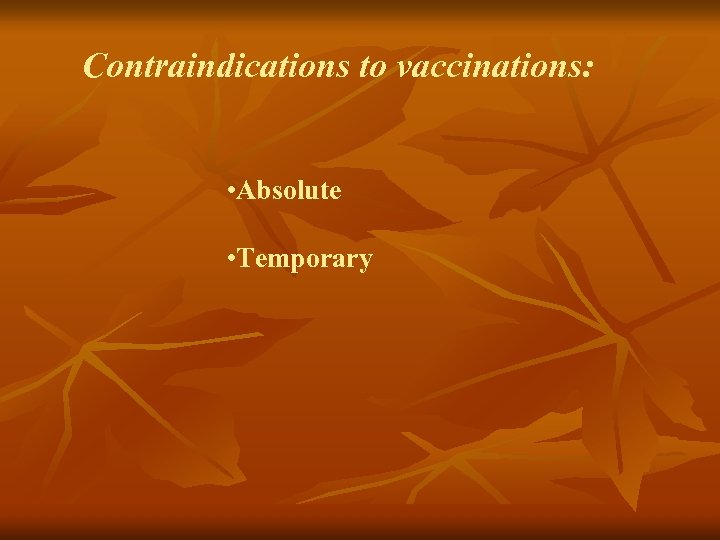 Contraindications to vaccinations:

•Absolute

•Temporary